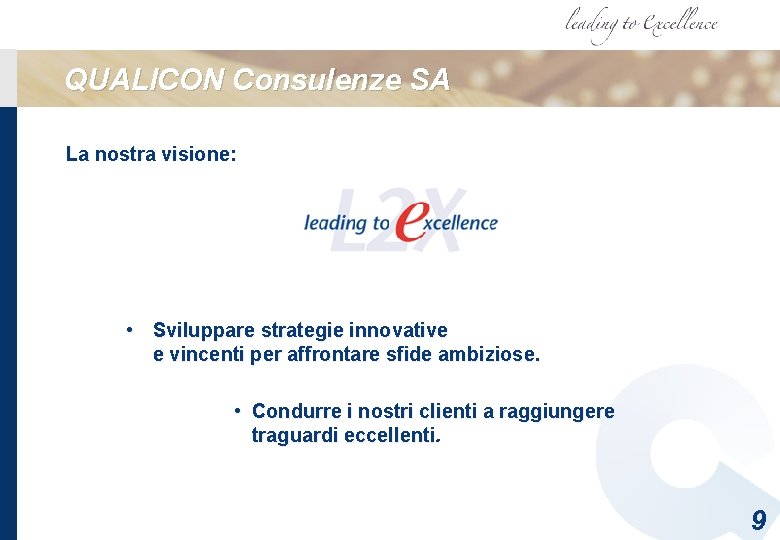 leading to Excellence

QUALICON Consulenze SA

La nostra visione:

L2X
leading to excellence

• Sviluppare strategie innovative e vincenti per affrontare sfide ambiziose.

• Condurre i nostri clienti a raggiungere traguardi eccellenti.

9